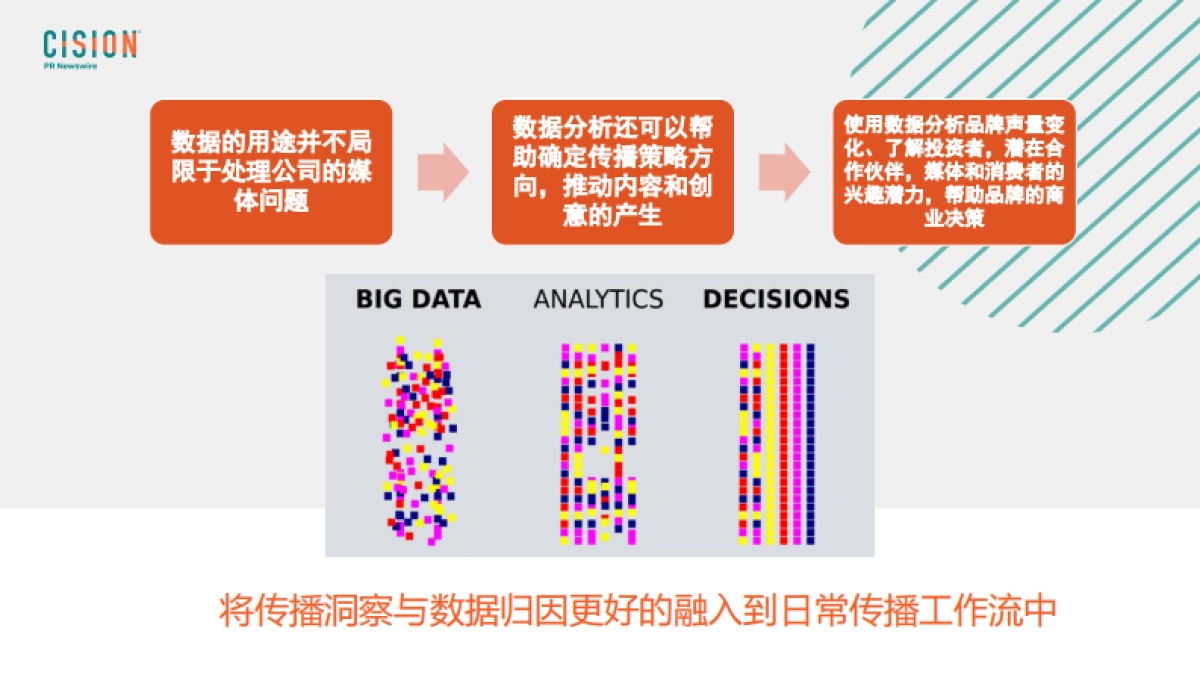 CISION
PR Newswire

数据的用途并不局限于处理公司的媒体问题

数据分析还可以帮助确定传播策略方向，推动内容和创意的产生

使用数据分析品牌声量变化、了解投资者，潜在合作伙伴，媒体和消费者的兴趣潜力，帮助品牌的商业决策

BIG DATA

ANALYTICS

DECISIONS

将传播洞察与数据归因更好的融入到日常传播工作流中